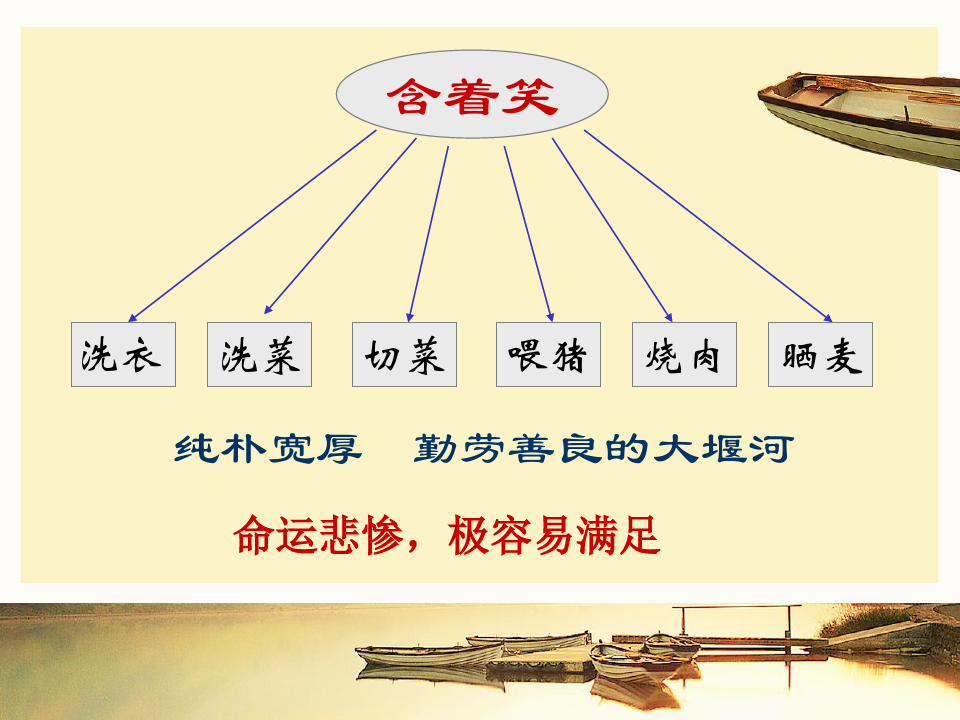 含着笑

洗衣

洗菜

切菜

喂猪

烧肉

晒麦

纯朴宽厚　勤劳善良的大堰河

命运悲惨，极容易满足